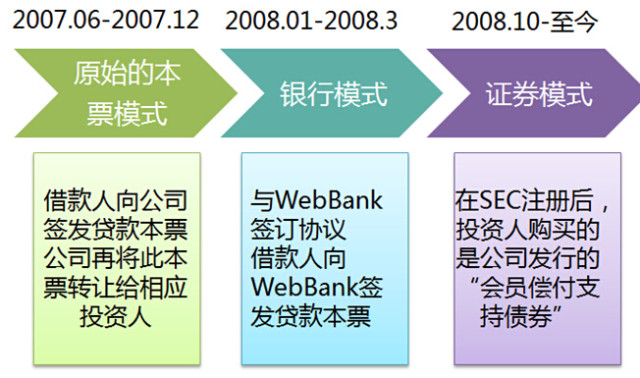 2007.06-2007.12

原始的本票模式

借款人向公司签发贷款本票公司再将此本票转让给相应投资人

2008.01-2008.3

银行模式

与WebBank签订协议借款人向WebBank签发贷款本票

2008.10-至今

证券模式

在SEC注册后，投资人购买的是公司发行的“会员偿付支持债券”